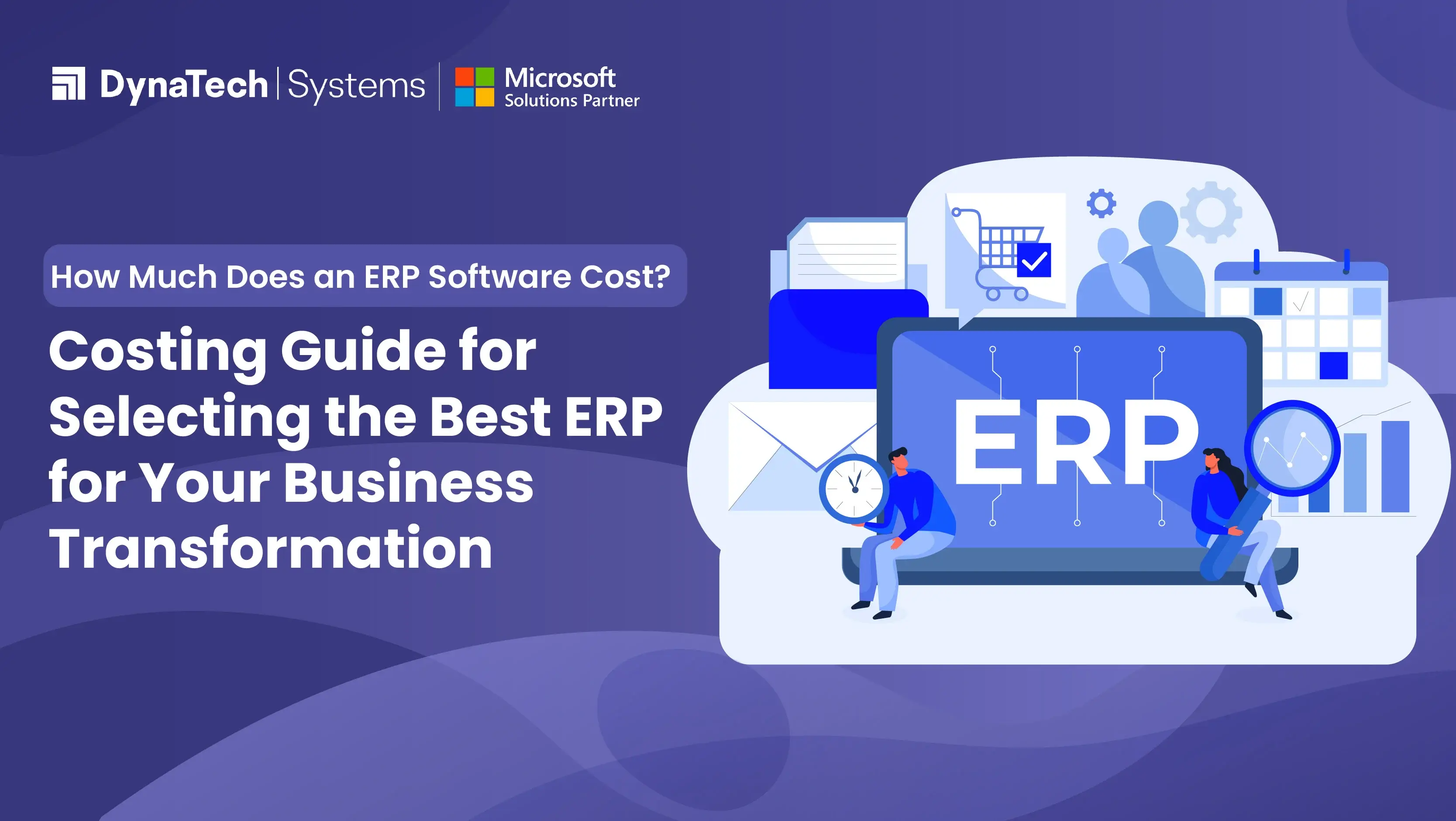 DynaTech | Systems

Microsoft
Solutions Partner

How Much Does an ERP Software Cost?

Costing Guide for Selecting the Best ERP for Your Business Transformation

ERP